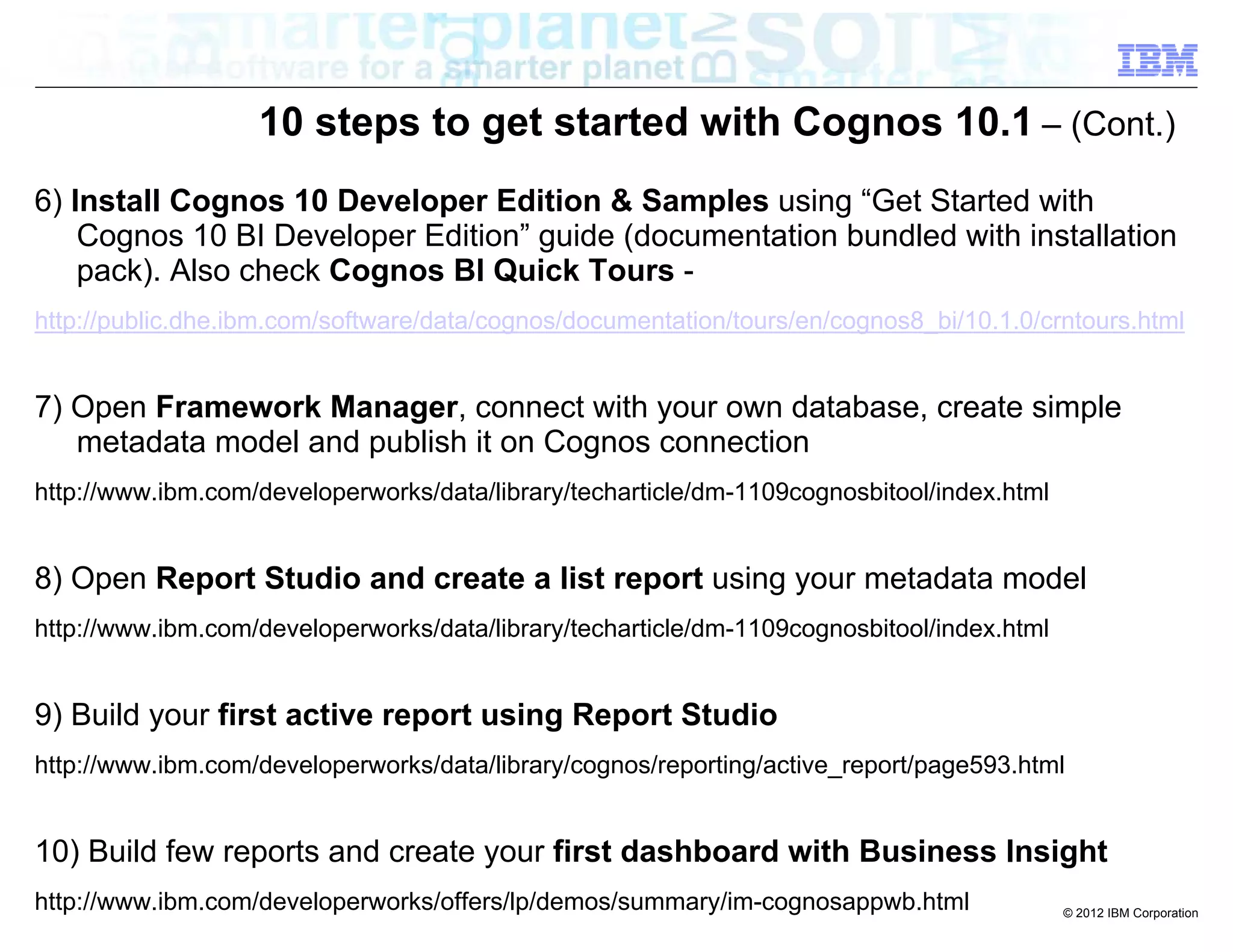 software for a smarter planet

IBM

10 steps to get started with Cognos 10.1 – (Cont.)

6) Install Cognos 10 Developer Edition & Samples using “Get Started with Cognos 10 BI Developer Edition” guide (documentation bundled with installation pack). Also check Cognos BI Quick Tours -

http://public.dhe.ibm.com/software/data/cognos/documentation/tours/en/cognos8_bi/10.1.0/crntours.html

7) Open Framework Manager, connect with your own database, create simple metadata model and publish it on Cognos connection

http://www.ibm.com/developerworks/data/library/techarticle/dm-1109cognosbitool/index.html

8) Open Report Studio and create a list report using your metadata model

http://www.ibm.com/developerworks/data/library/techarticle/dm-1109cognosbitool/index.html

9) Build your first active report using Report Studio

http://www.ibm.com/developerworks/data/library/cognos/reporting/active_report/page593.html

10) Build few reports and create your first dashboard with Business Insight

http://www.ibm.com/developerworks/offers/lp/demos/summary/im-cognosappwb.html

© 2012 IBM Corporation